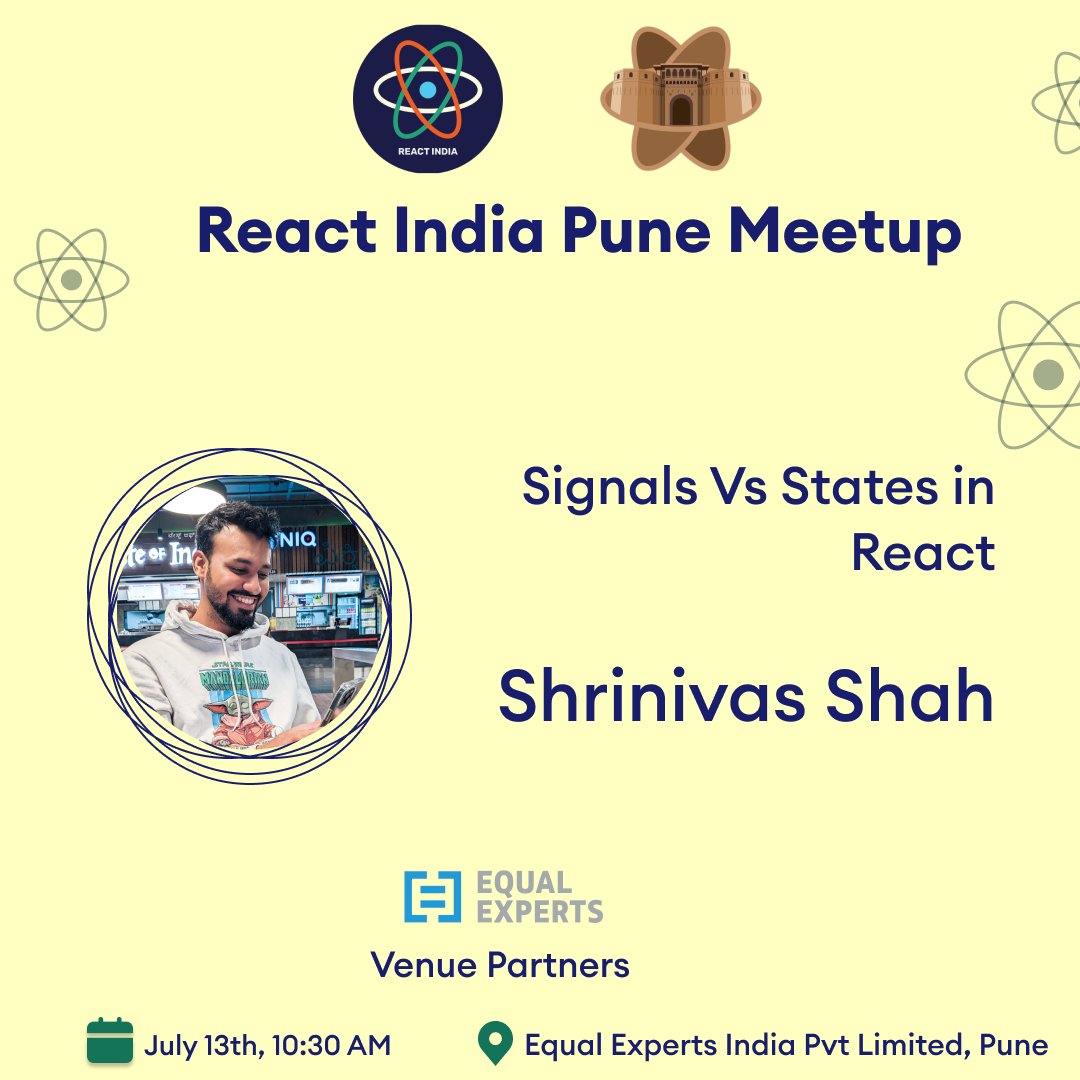 REACT INDIA

React India Pune Meetup

Signals Vs States in React

Shrinivas Shah

EQUAL EXPERTS

Venue Partners

July 13th, 10:30 AM

Equal Experts India Pvt Limited, Pune